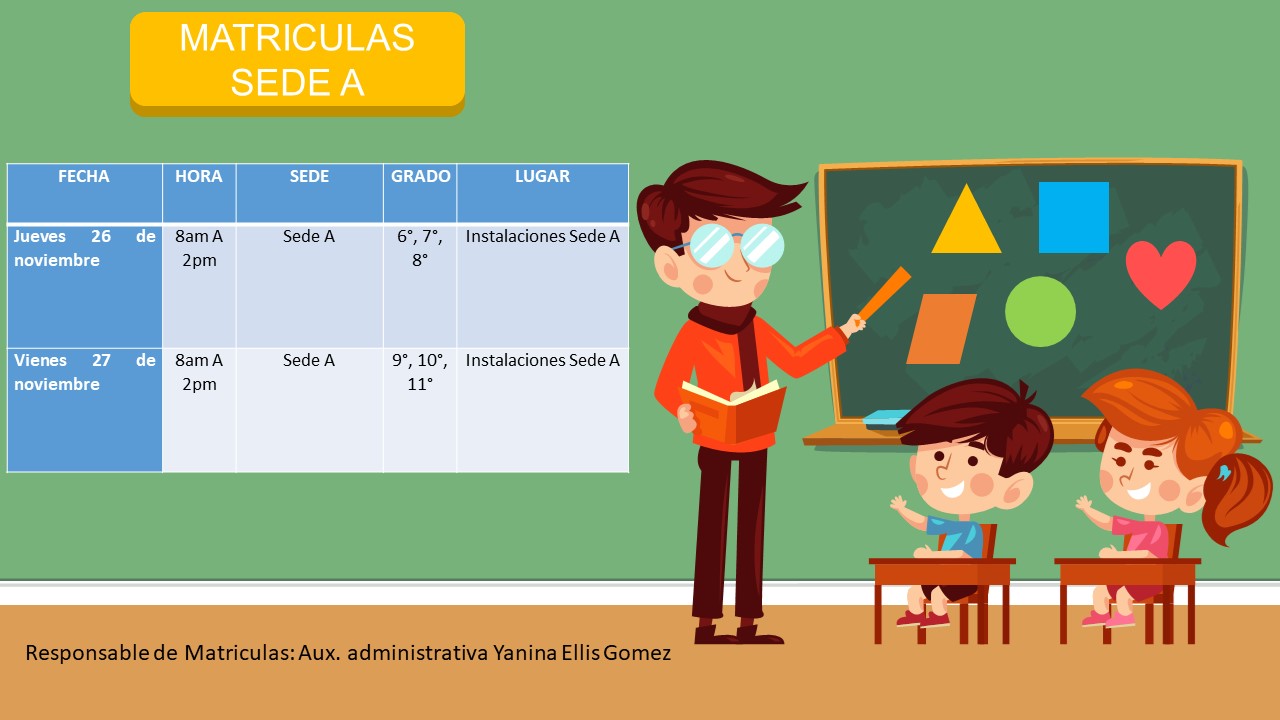 MATRICULAS
SEDE A

| FECHA | HORA | SEDE | GRADO | LUGAR |
|---|---|---|---|---|
| Jueves 26 de noviembre | 8am A 2pm | Sede A | 6°, 7°, 8° | Instalaciones Sede A |
| Vienes 27 de noviembre | 8am A 2pm | Sede A | 9°, 10°, 11° | Instalaciones Sede A |

Responsable de Matriculas: Aux. administrativa Yanina Ellis Gomez